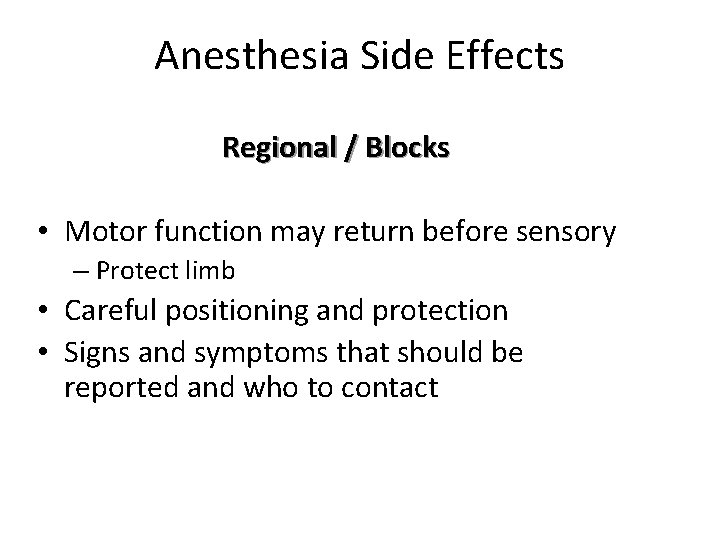 Anesthesia Side Effects

Regional / Blocks

• Motor function may return before sensory
– Protect limb
• Careful positioning and protection
• Signs and symptoms that should be reported and who to contact